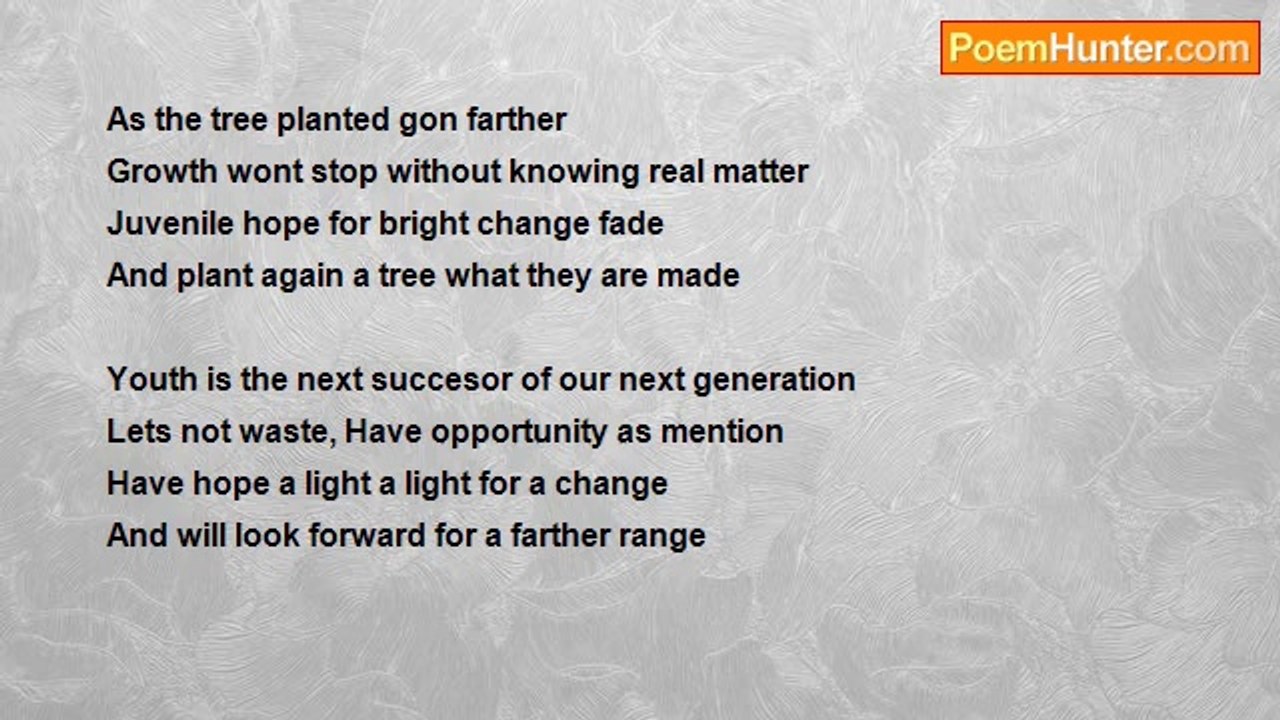 PoemHunter.com

As the tree planted gon farther
Growth wont stop without knowing real matter
Juvenile hope for bright change fade
And plant again a tree what they are made

Youth is the next succesor of our next generation
Lets not waste, Have opportunity as mention
Have hope a light a light for a change
And will look forward for a farther range